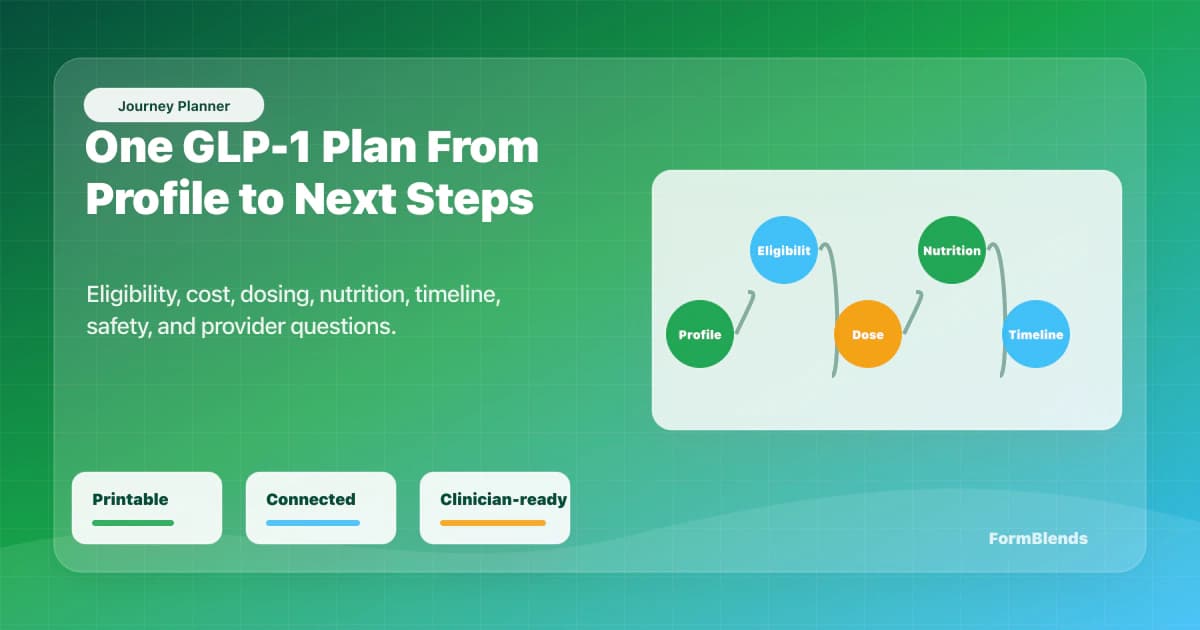 Journey Planner

One GLP-1 Plan From Profile to Next Steps

Eligibility, cost, dosing, nutrition, timeline, safety, and provider questions.

Profile
Eligibilit
Dose
Nutrition
Timeline

Printable
Connected
Clinician-ready

FormBlends